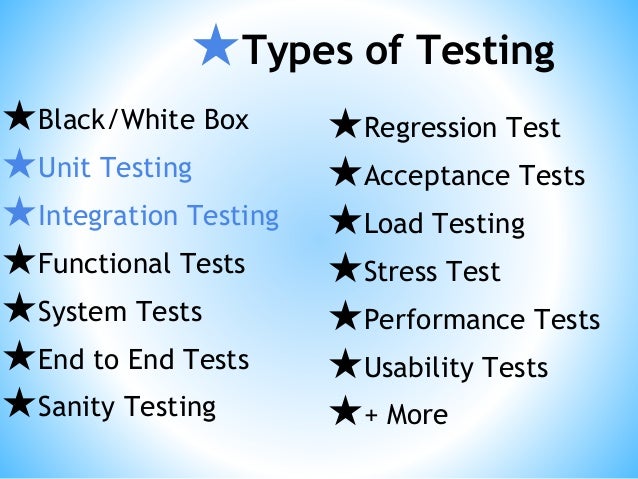 ★Types of Testing

★Black/White Box
★Unit Testing
★Integration Testing
★Functional Tests
★System Tests
★End to End Tests
★Sanity Testing

★Regression Test
★Acceptance Tests
★Load Testing
★Stress Test
★Performance Tests
★Usability Tests
★+ More